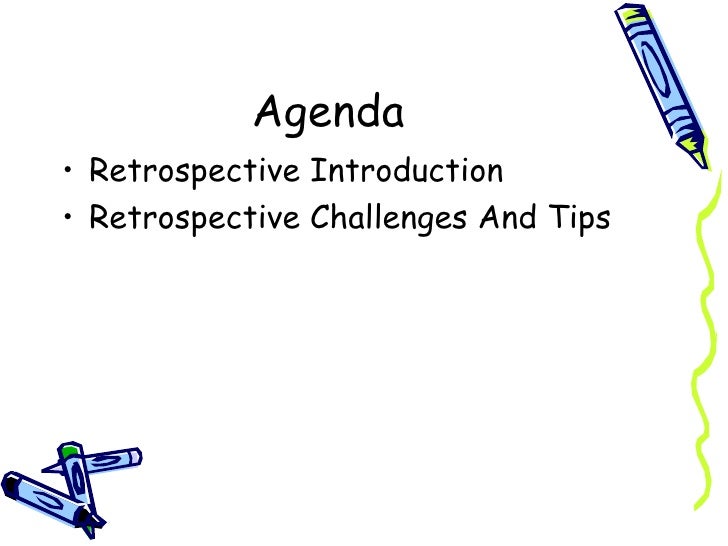 Agenda

• Retrospective Introduction
• Retrospective Challenges And Tips